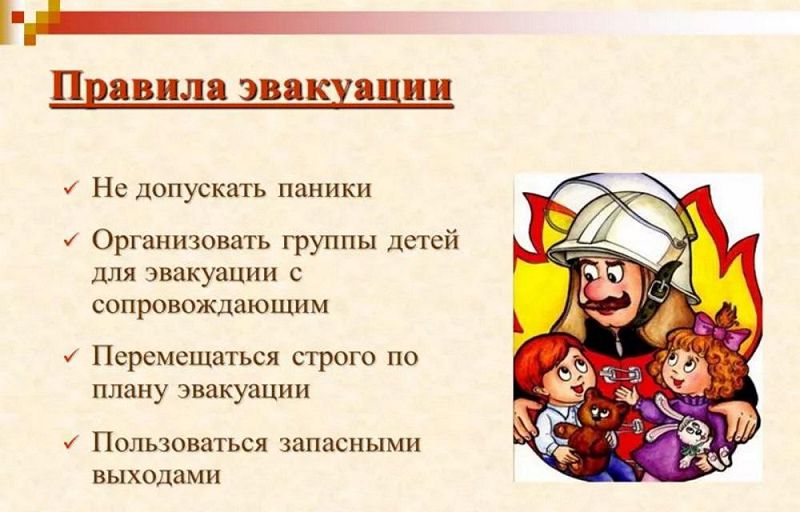 Правила эвакуации

✓ Не допускать паники

✓ Организовать группы детей для эвакуации с сопровождающим

✓ Перемещаться строго по плану эвакуации

✓ Пользоваться запасными выходами